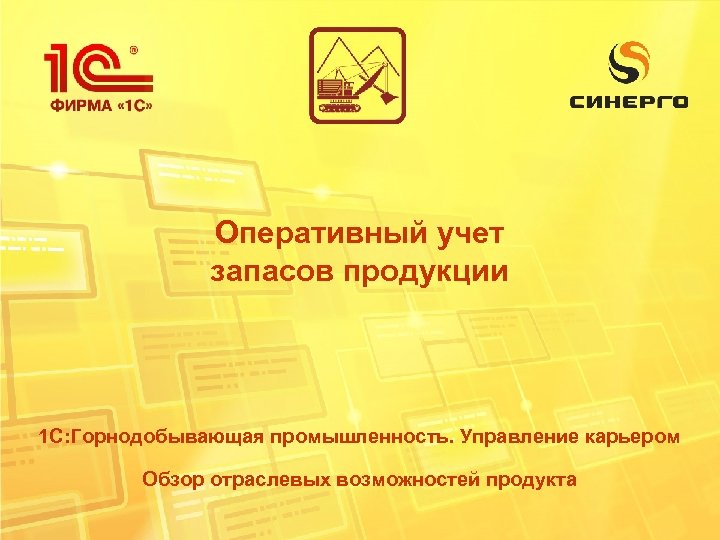 1С®
ФИРМА «1С»

СИНЕРГО

Оперативный учет запасов продукции

1С:Горнодобывающая промышленность. Управление карьером

Обзор отраслевых возможностей продукта